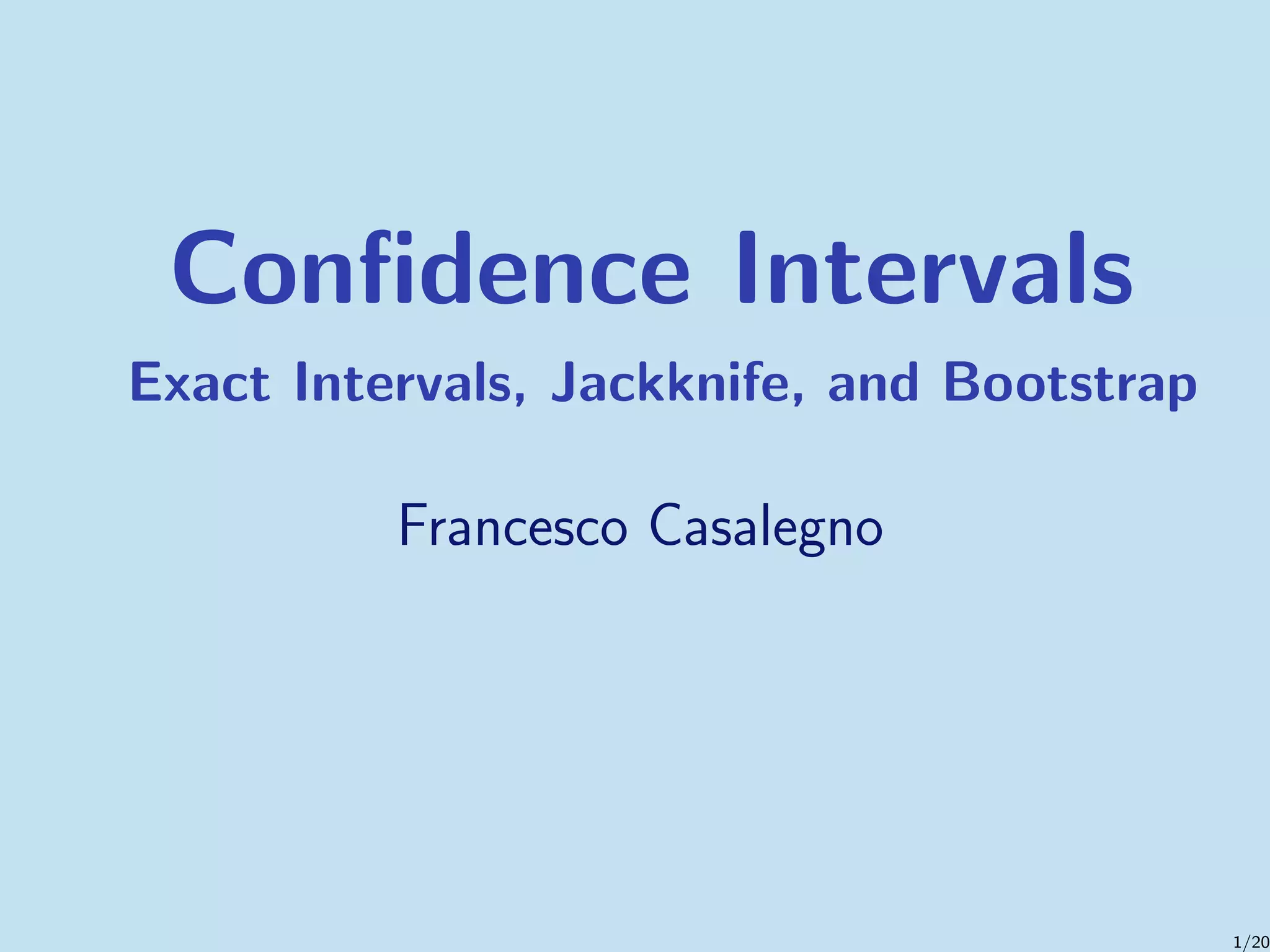 Confidence Intervals

Exact Intervals, Jackknife, and Bootstrap

Francesco Casalegno

1/20